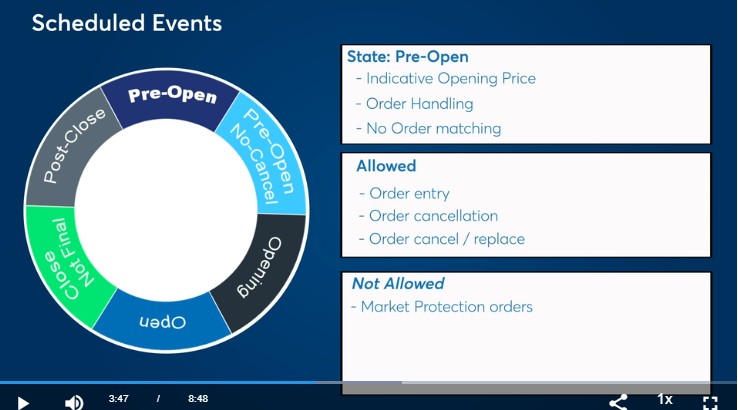 Scheduled Events

Pre-Open
Pre-Open No-Cancel
Opening
Open
Close Not Final
Post-Close

State: Pre-Open
- Indicative Opening Price
- Order Handling
- No Order matching

Allowed
- Order entry
- Order cancellation
- Order cancel / replace

Not Allowed
- Market Protection orders

3:47 / 8:48
1x